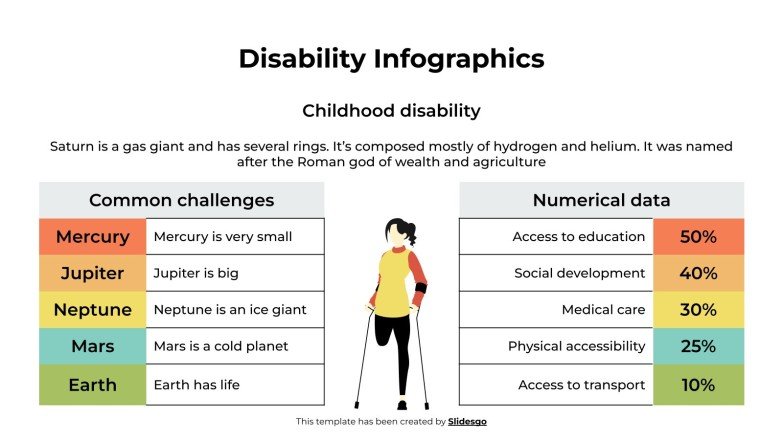 Disability Infographics

Childhood disability

Saturn is a gas giant and has several rings. It's composed mostly of hydrogen and helium. It was named after the Roman god of wealth and agriculture

| Common challenges | |
|---|---|
| Mercury | Mercury is very small |
| Jupiter | Jupiter is big |
| Neptune | Neptune is an ice giant |
| Mars | Mars is a cold planet |
| Earth | Earth has life |

| Numerical data | |
|---|---|
| Access to education | 50% |
| Social development | 40% |
| Medical care | 30% |
| Physical accessibility | 25% |
| Access to transport | 10% |

This template has been created by Slidesgo